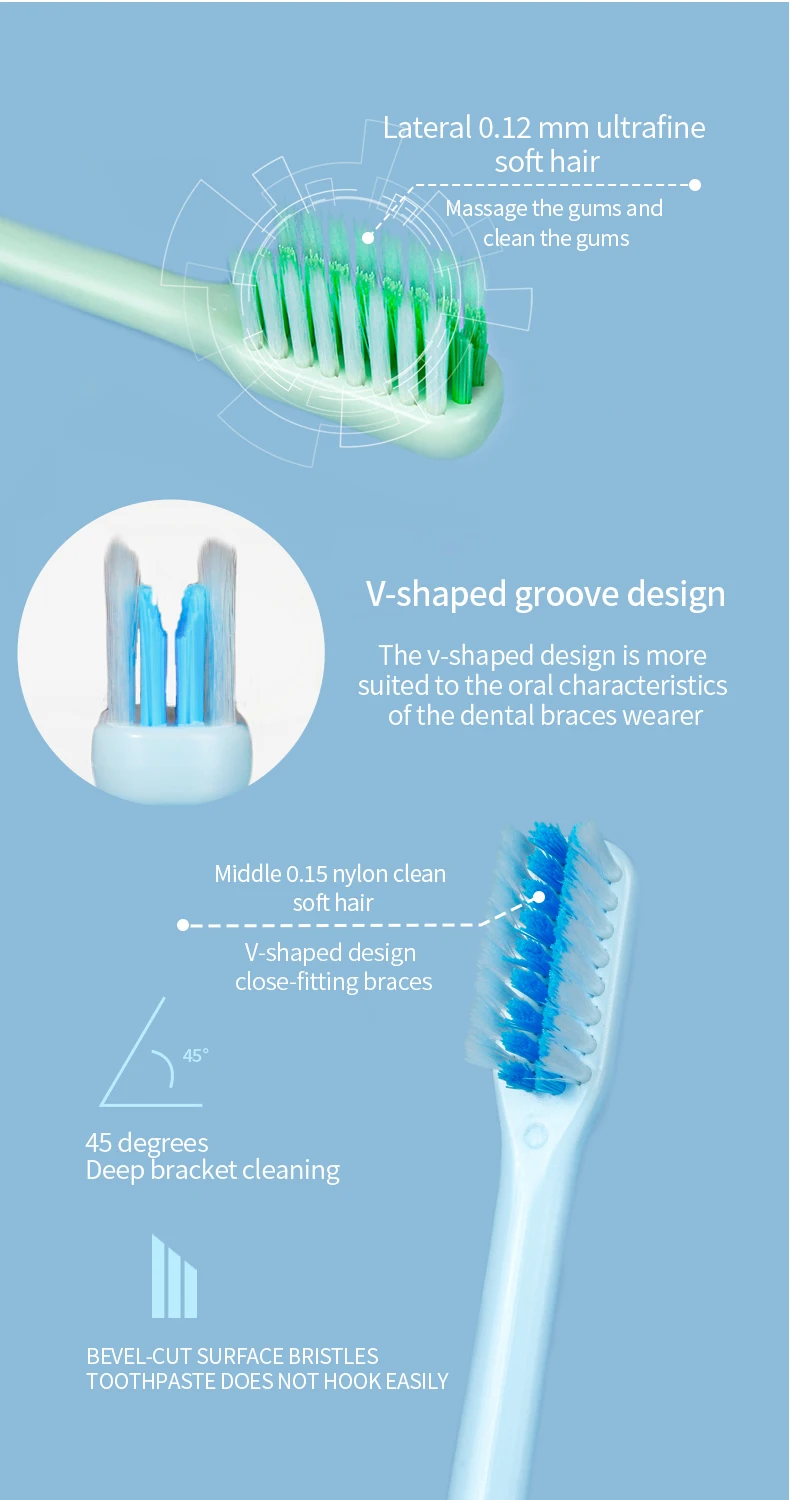 Lateral 0.12 mm ultrafine soft hair

Massage the gums and clean the gums

V-shaped groove design

The v-shaped design is more suited to the oral characteristics of the dental braces wearer

Middle 0.15 nylon clean soft hair

V-shaped design close-fitting braces

45°

45 degrees
Deep bracket cleaning

BEVEL-CUT SURFACE BRISTLES
TOOTHPASTE DOES NOT HOOK EASILY